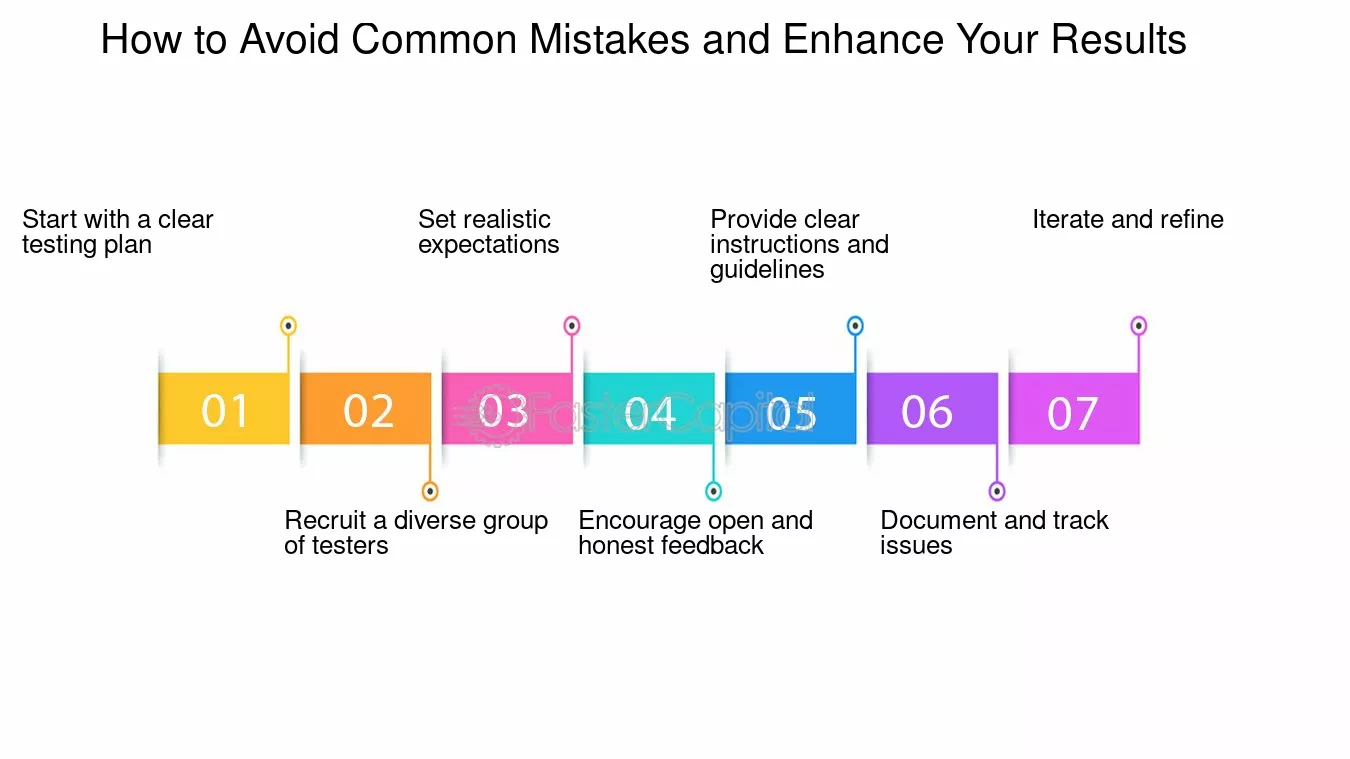 How to Avoid Common Mistakes and Enhance Your Results

Start with a clear testing plan

Set realistic expectations

Provide clear instructions and guidelines

Iterate and refine

01

02

03

04

05

06

07

FasterCapital

Recruit a diverse group of testers

Encourage open and honest feedback

Document and track issues